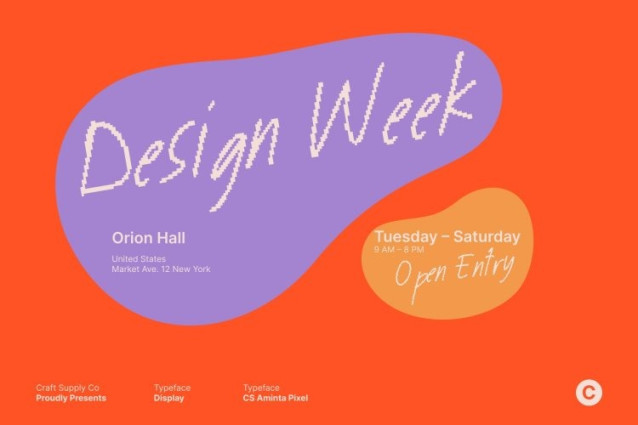 Design Week

Orion Hall

United States
Market Ave. 12 New York

Tuesday – Saturday
9 AM – 8 PM
Open Entry

Craft Supply Co
Proudly Presents

Typeface
Display

Typeface
CS Aminta Pixel

C